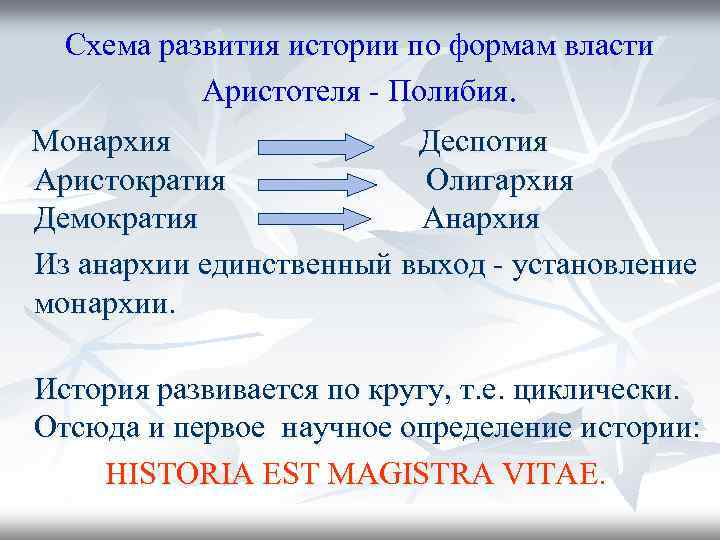 Схема развития истории по формам власти Аристотеля - Полибия.

Монархия → Деспотия
Аристократия → Олигархия
Демократия → Анархия

Из анархии единственный выход - установление монархии.

История развивается по кругу, т.е. циклически. Отсюда и первое научное определение истории:

HISTORIA EST MAGISTRA VITAE.